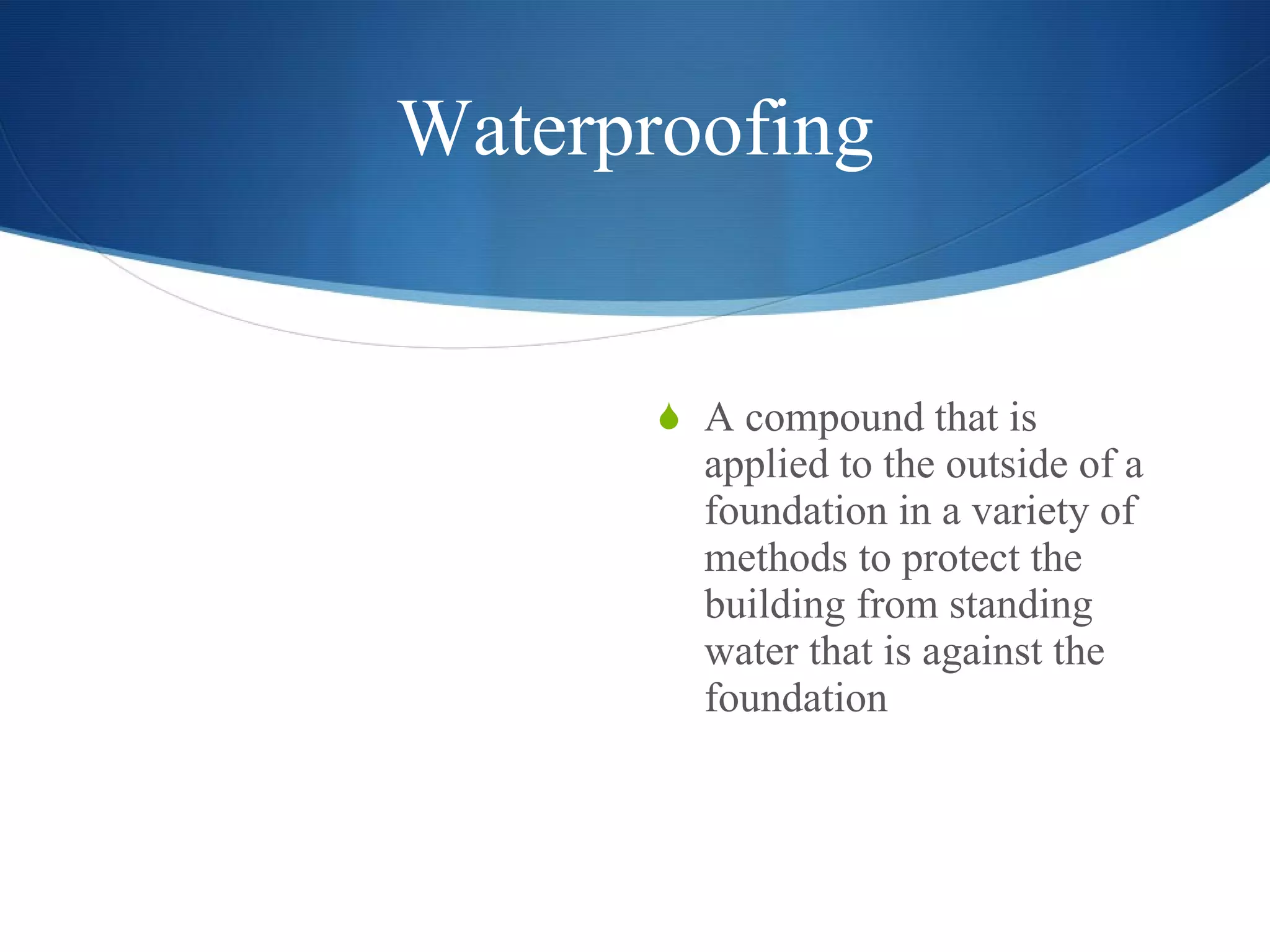 Waterproofing

A compound that is applied to the outside of a foundation in a variety of methods to protect the building from standing water that is against the foundation